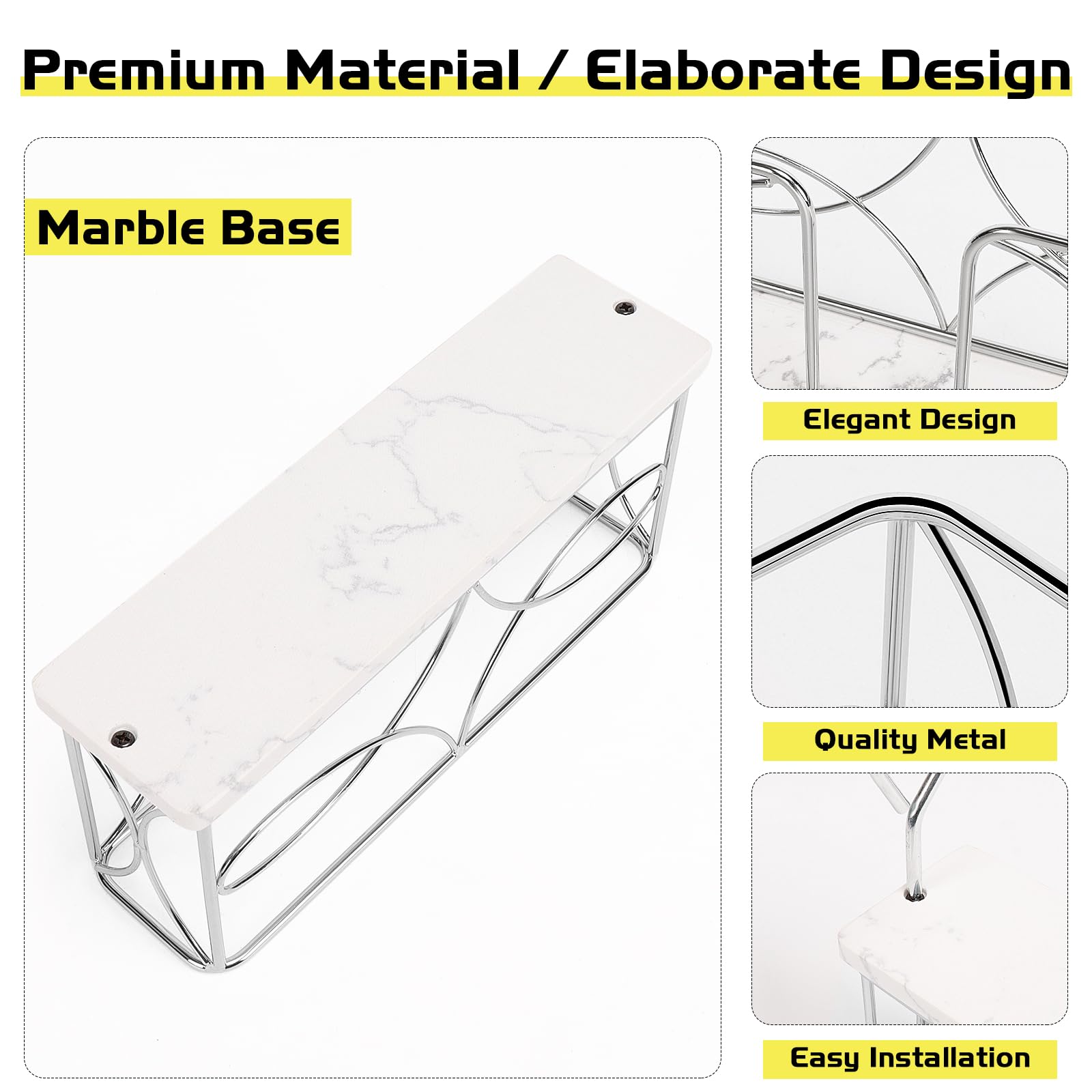 Premium Material / Elaborate Design

Marble Base

Elegant Design

Quality Metal

Easy Installation